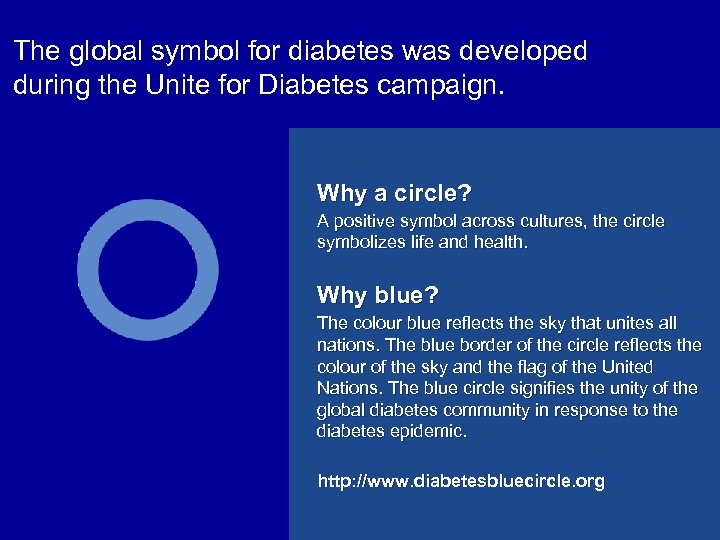 The global symbol for diabetes was developed during the Unite for Diabetes campaign.

Why a circle?

A positive symbol across cultures, the circle symbolizes life and health.

Why blue?

The colour blue reflects the sky that unites all nations. The blue border of the circle reflects the colour of the sky and the flag of the United Nations. The blue circle signifies the unity of the global diabetes community in response to the diabetes epidemic.

http://www.diabetesbluecircle.org